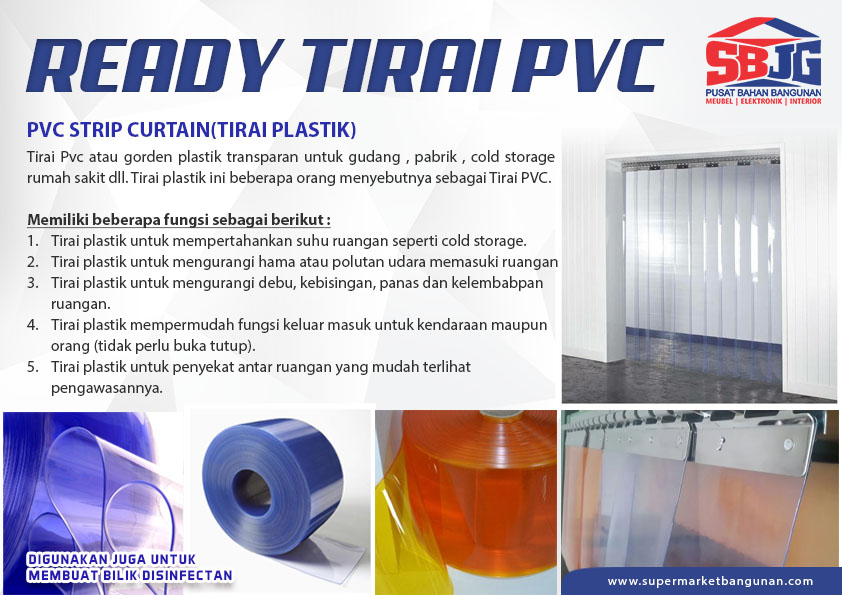 READY TIRAI PVC

SBJG
PUSAT BAHAN BANGUNAN
MEUBEL | ELEKTRONIK | INTERIOR

PVC STRIP CURTAIN(TIRAI PLASTIK)

Tirai Pvc atau gorden plastik transparan untuk gudang , pabrik , cold storage rumah sakit dll. Tirai plastik ini beberapa orang menyebutnya sebagai Tirai PVC.

Memiliki beberapa fungsi sebagai berikut :
1. Tirai plastik untuk mempertahankan suhu ruangan seperti cold storage.
2. Tirai plastik untuk mengurangi hama atau polutan udara memasuki ruangan
3. Tirai plastik untuk mengurangi debu, kebisingan, panas dan kelembabpan ruangan.
4. Tirai plastik mempermudah fungsi keluar masuk untuk kendaraan maupun orang (tidak perlu buka tutup).
5. Tirai plastik untuk penyekat antar ruangan yang mudah terlihat pengawasannya.

DIGUNAKAN JUGA UNTUK MEMBUAT BILIK DISINFECTAN

www.supermarketbangunan.com